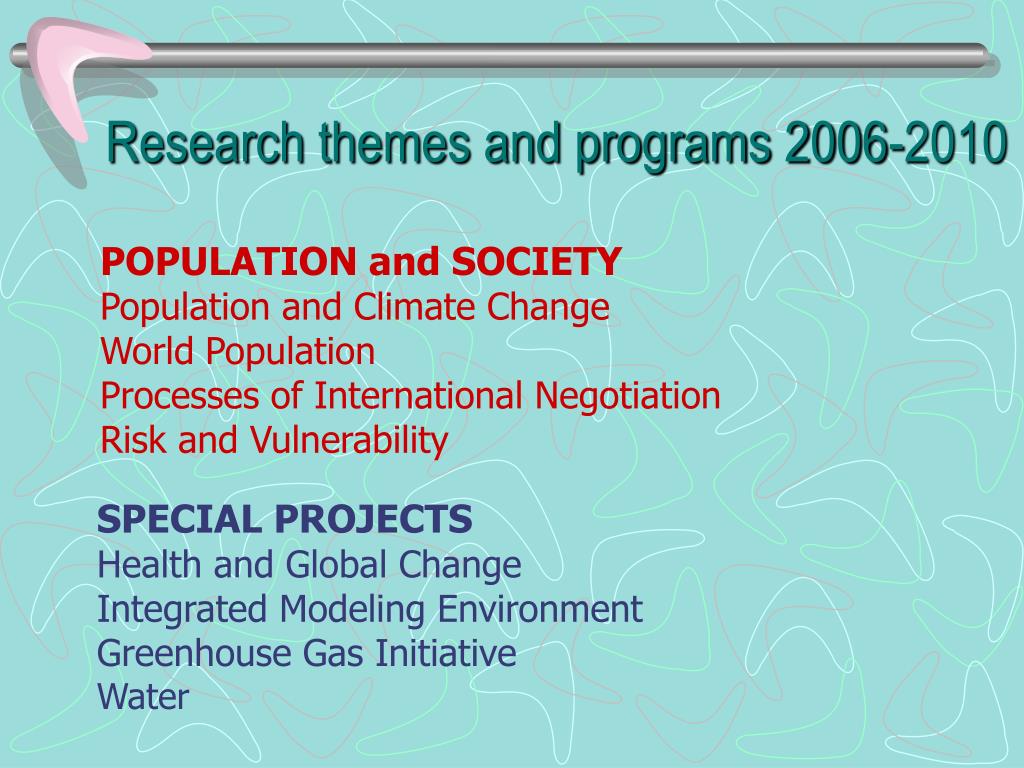 Research themes and programs 2006-2010

POPULATION and SOCIETY
Population and Climate Change
World Population
Processes of International Negotiation
Risk and Vulnerability

SPECIAL PROJECTS
Health and Global Change
Integrated Modeling Environment
Greenhouse Gas Initiative
Water